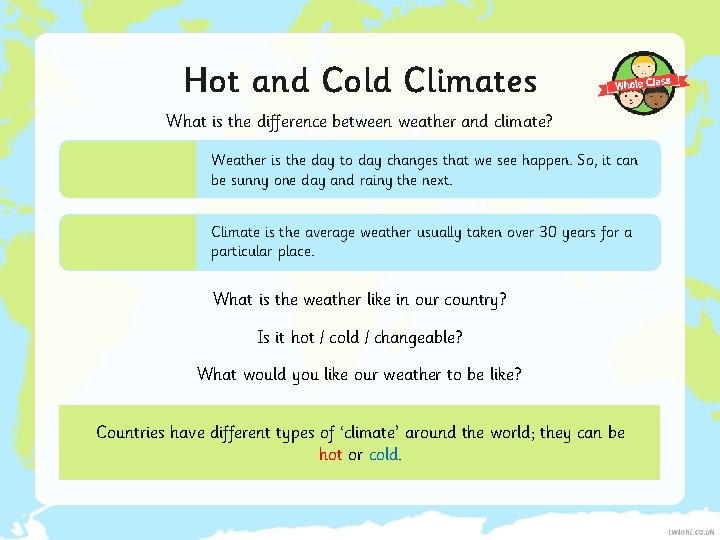 Hot and Cold Climates

Whole Class

What is the difference between weather and climate?

Weather is the day to day changes that we see happen. So, it can be sunny one day and rainy the next.

Climate is the average weather usually taken over 30 years for a particular place.

What is the weather like in our country?

Is it hot / cold / changeable?

What would you like our weather to be like?

Countries have different types of 'climate' around the world; they can be hot or cold.

twinkl.co.uk